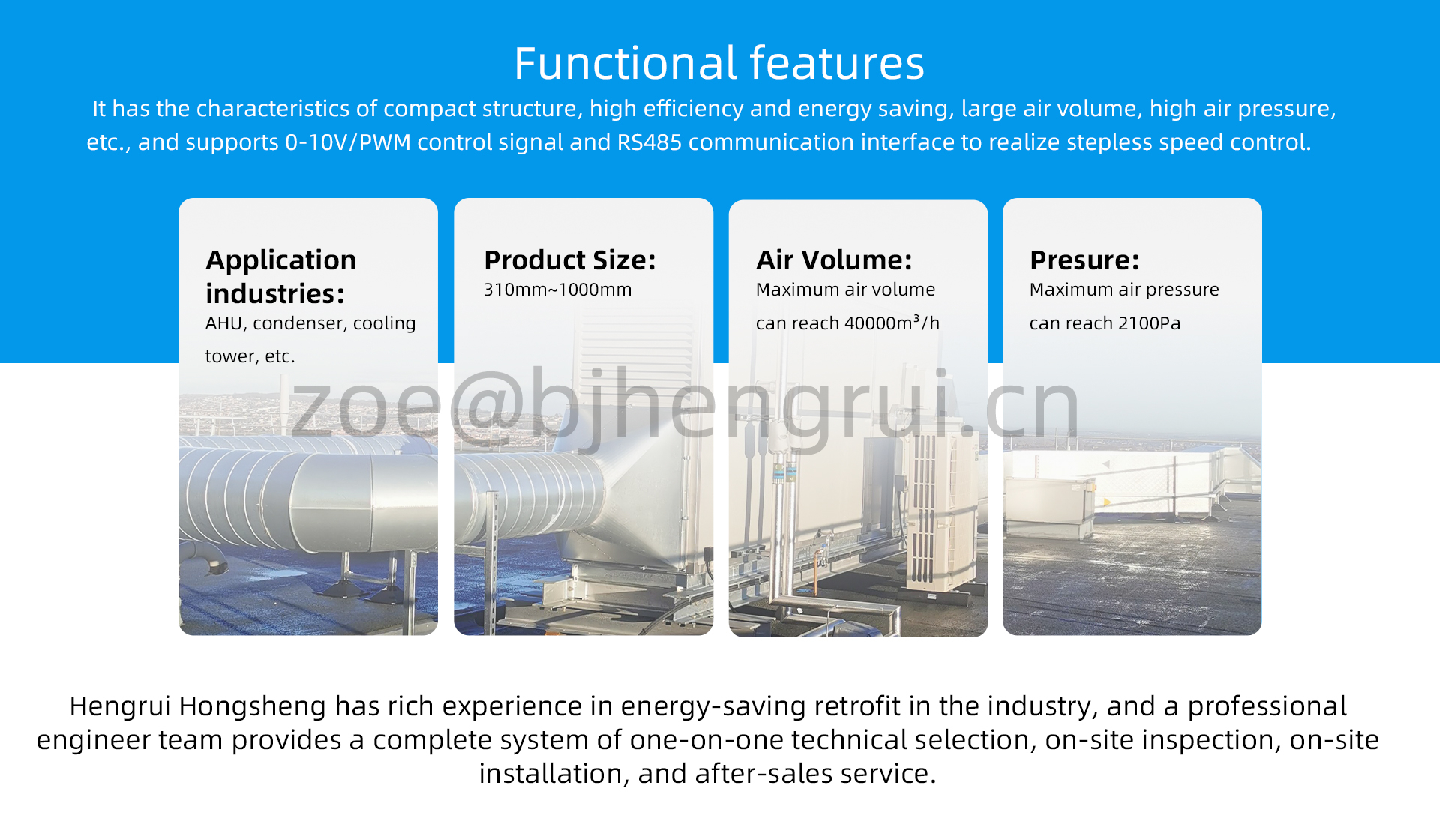 Functional features

It has the characteristics of compact structure, high efficiency and energy saving, large air volume, high air pressure, etc., and supports 0-10V/PWM control signal and RS485 communication interface to realize stepless speed control.

Application industries:
AHU, condenser, cooling tower, etc.

Product Size:
310mm~1000mm

Air Volume:
Maximum air volume can reach 40000m$^3$/h

Presure:
Maximum air pressure can reach 2100Pa

zoe@bjhengrui.cn

Hengrui Hongsheng has rich experience in energy-saving retrofit in the industry, and a professional engineer team provides a complete system of one-on-one technical selection, on-site inspection, on-site installation, and after-sales service.